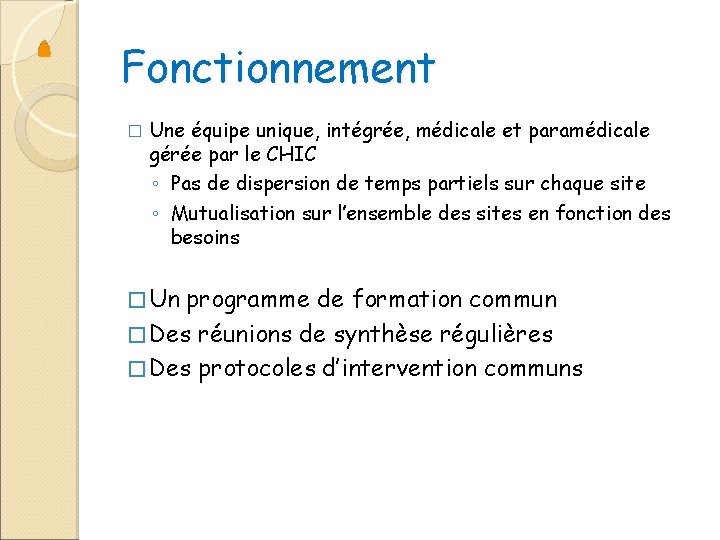 Fonctionnement

□ Une équipe unique, intégrée, médicale et paramédicale gérée par le CHIC
◦ Pas de dispersion de temps partiels sur chaque site
◦ Mutualisation sur l'ensemble des sites en fonction des besoins

□ Un programme de formation commun
□ Des réunions de synthèse régulières
□ Des protocoles d'intervention communs